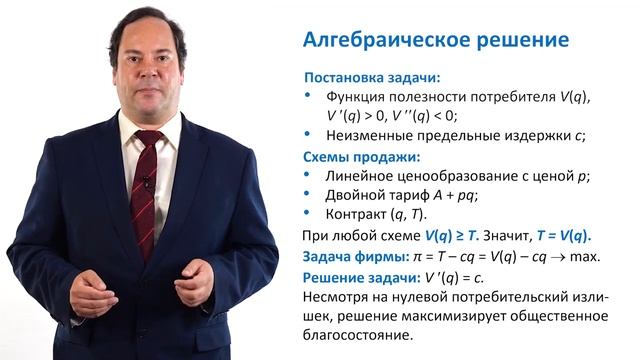 Алгебраическое решение

Постановка задачи:
• Функция полезности потребителя $V(q)$, $V'(q) > 0$, $V''(q) < 0$;
• Неизменные предельные издержки $c$;

Схемы продажи:
• Линейное ценообразование с ценой $p$;
• Двойной тариф $A + pq$;
• Контракт $(q, T)$.

При любой схеме $V(q) \geq T$. Значит, $T = V(q)$.

Задача фирмы: $\pi = T - cq = V(q) - cq \to \max$.

Решение задачи: $V'(q) = c$.

Несмотря на нулевой потребительский излишек, решение максимизирует общественное благосостояние.